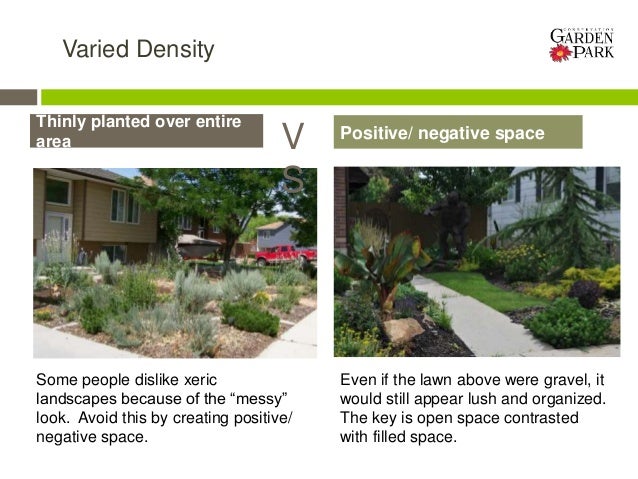 Varied Density

CONSERVATION GARDEN PARK

Thinly planted over entire area

VS

Positive/ negative space

Some people dislike xeric landscapes because of the “messy” look. Avoid this by creating positive/ negative space.

Even if the lawn above were gravel, it would still appear lush and organized. The key is open space contrasted with filled space.